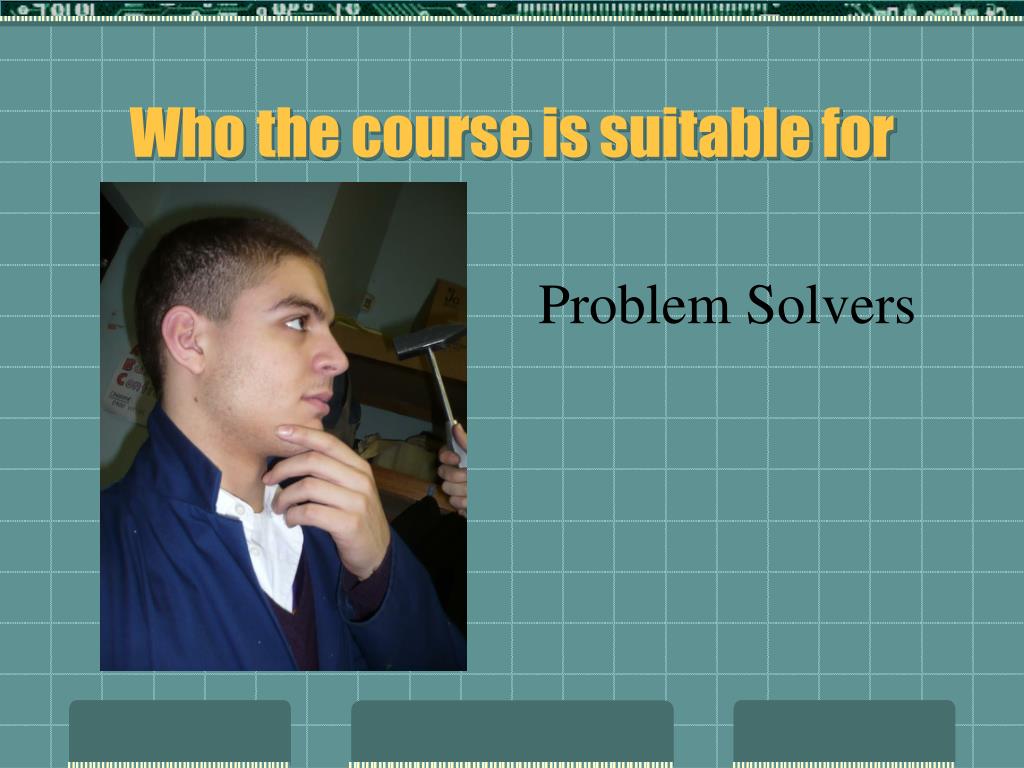 Who the course is suitable for

Problem Solvers